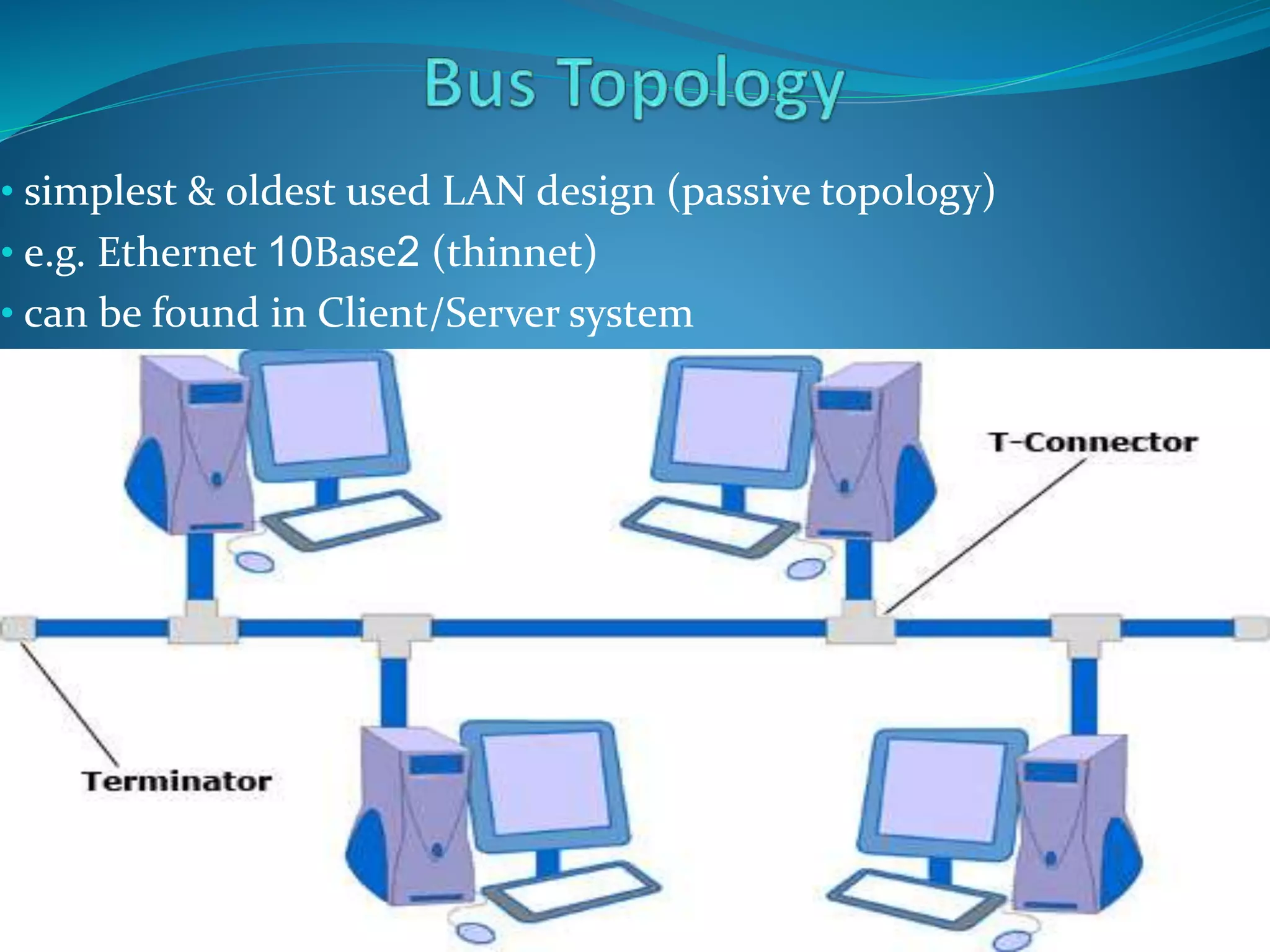 Bus Topology

• simplest & oldest used LAN design (passive topology)
• e.g. Ethernet 10Base2 (thinnet)
• can be found in Client/Server system

T-Connector

Terminator